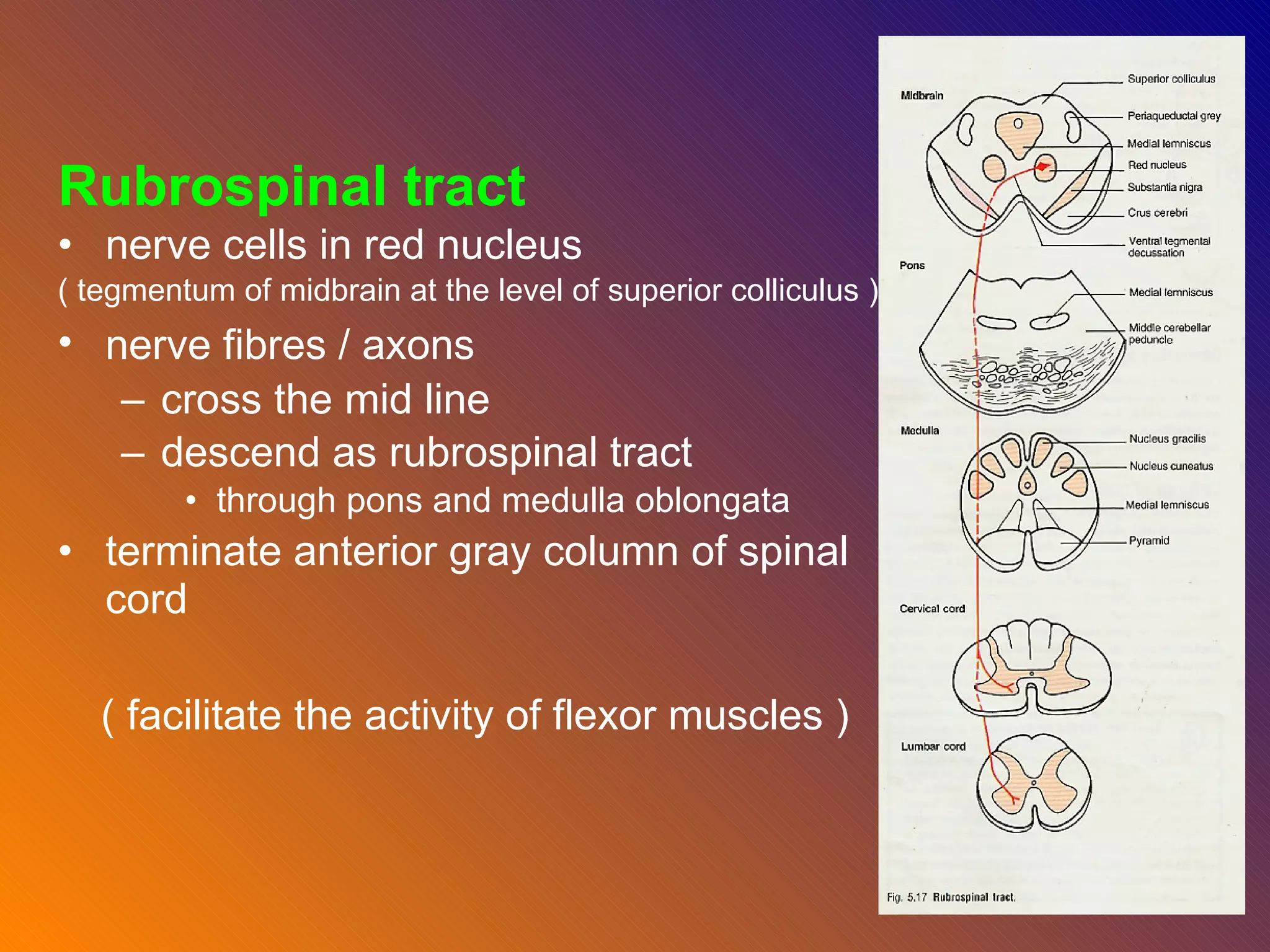 Rubrospinal tract

• nerve cells in red nucleus

( tegmentum of midbrain at the level of superior colliculus )

• nerve fibres / axons
– cross the mid line
– descend as rubrospinal tract
• through pons and medulla oblongata

• terminate anterior gray column of spinal cord

( facilitate the activity of flexor muscles )

Midbrain
Superior colliculus
Periaqueductal grey
Medial lemniscus
Red nucleus
Substantia nigra
Crus cerebri
Ventral tegmental decussation
Pons
Medial lemniscus
Middle cerebellar peduncle
Medulla
Nucleus gracilis
Nucleus cuneatus
Medial lemniscus
Pyramid
Cervical cord
Lumbar cord
Fig. 5.17 Rubrospinal tract.